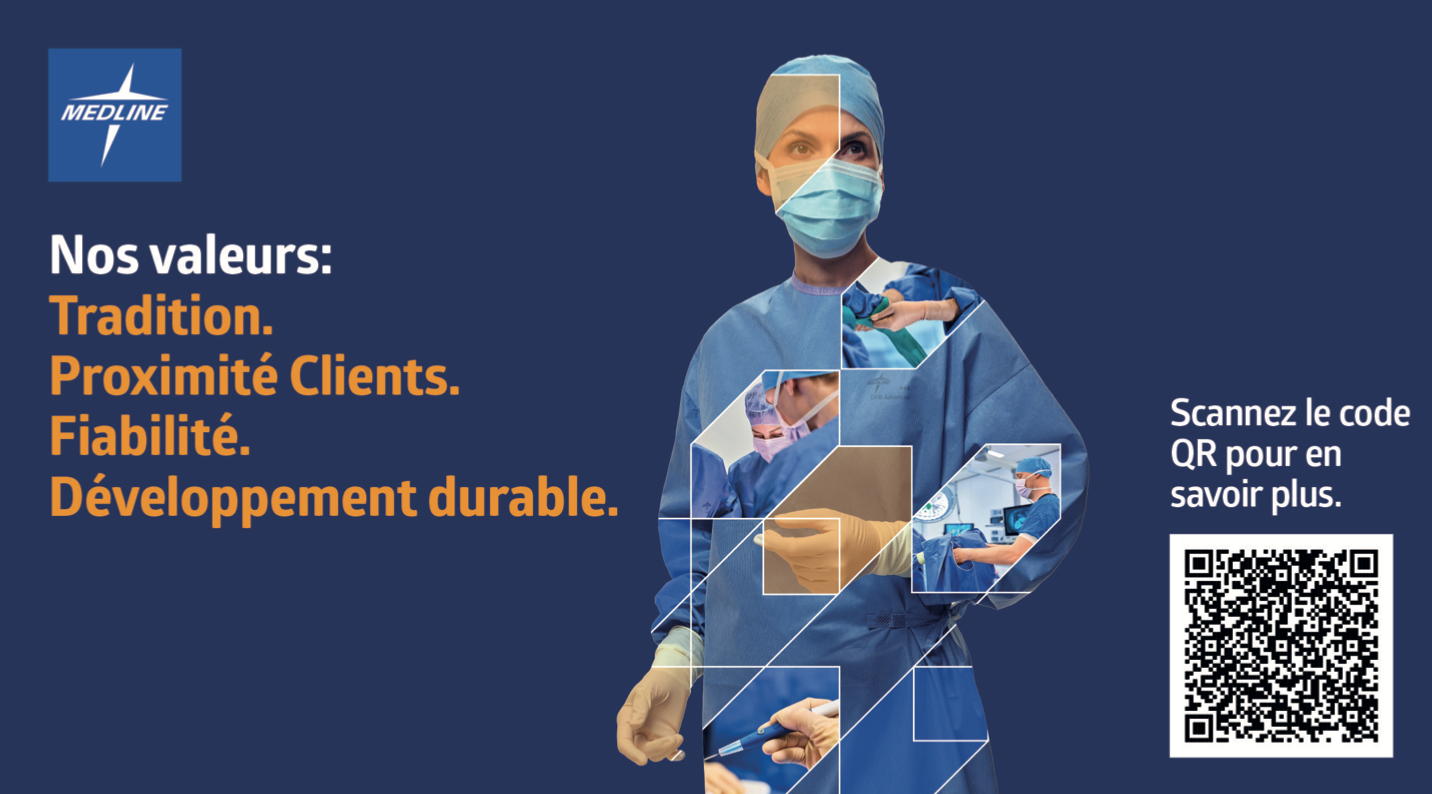 MEDLINE

Nos valeurs:
Tradition.
Proximité Clients.
Fiabilité.
Développement durable.

Scannez le code QR pour en savoir plus.